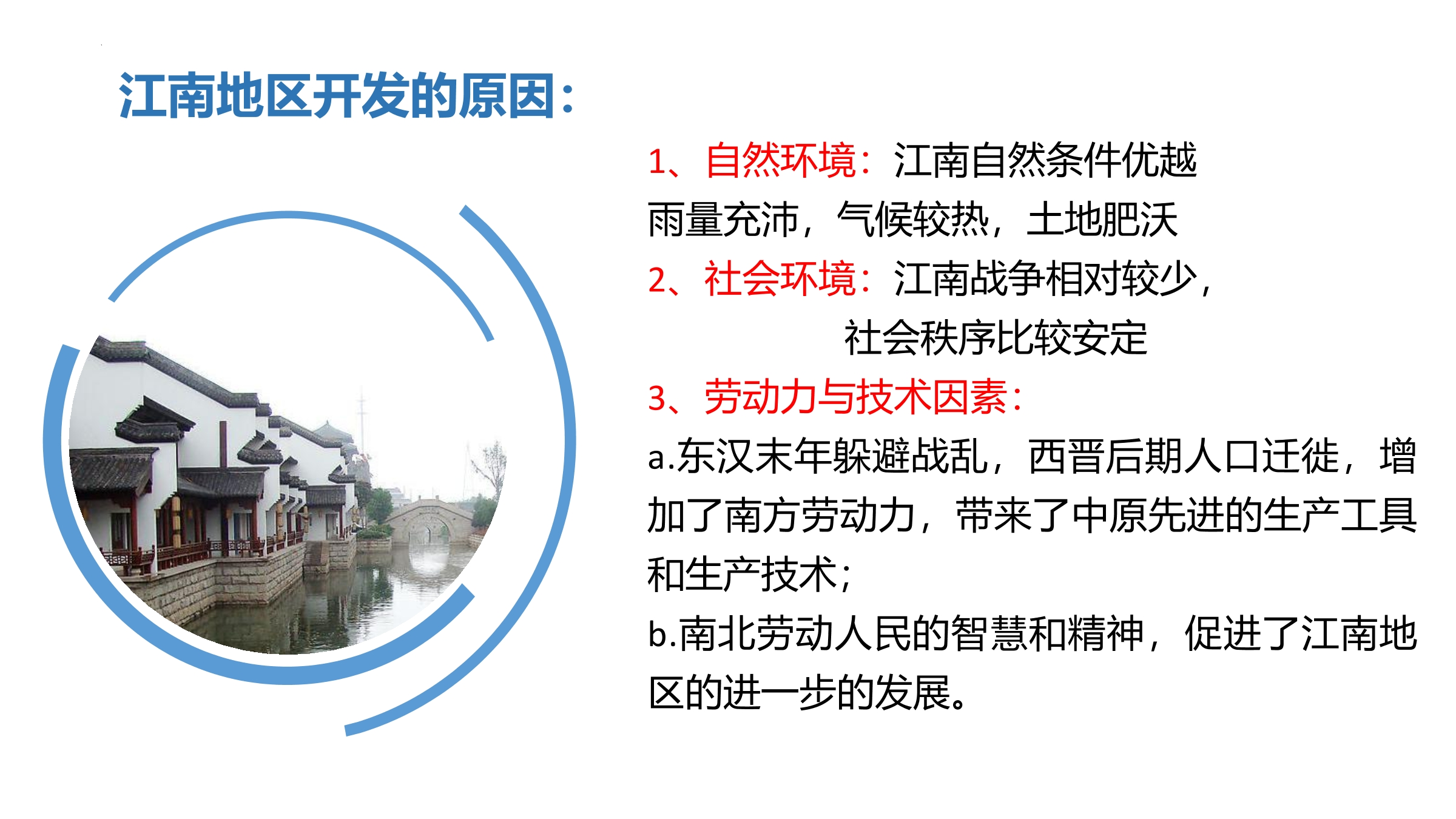 江南地区开发的原因：

1、自然环境：江南自然条件优越
雨量充沛，气候较热，土地肥沃

2、社会环境：江南战争相对较少，
社会秩序比较安定

3、劳动力与技术因素：

a.东汉末年躲避战乱，西晋后期人口迁徙，增加了南方劳动力，带来了中原先进的生产工具和生产技术；

b.南北劳动人民的智慧和精神，促进了江南地区的进一步的发展。